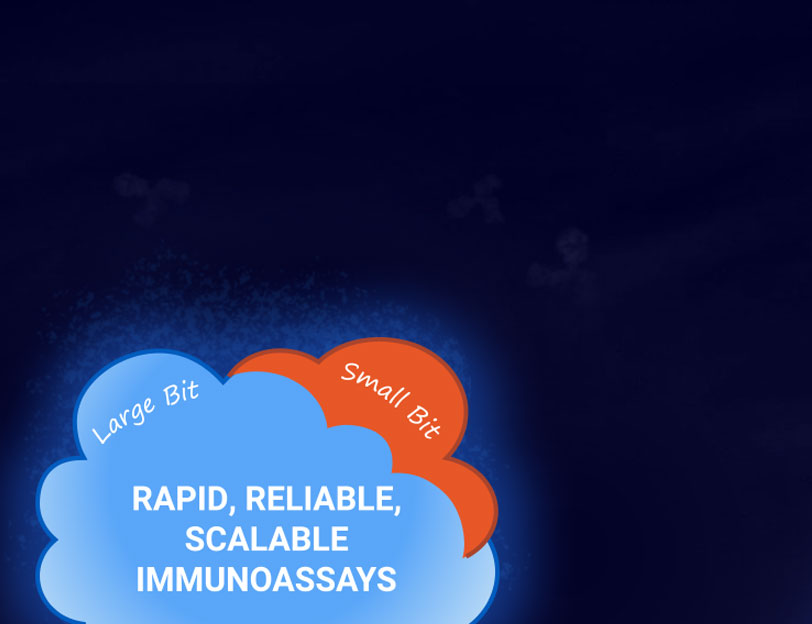 Large Bit

Small Bit

RAPID, RELIABLE, SCALABLE IMMUNOASSAYS